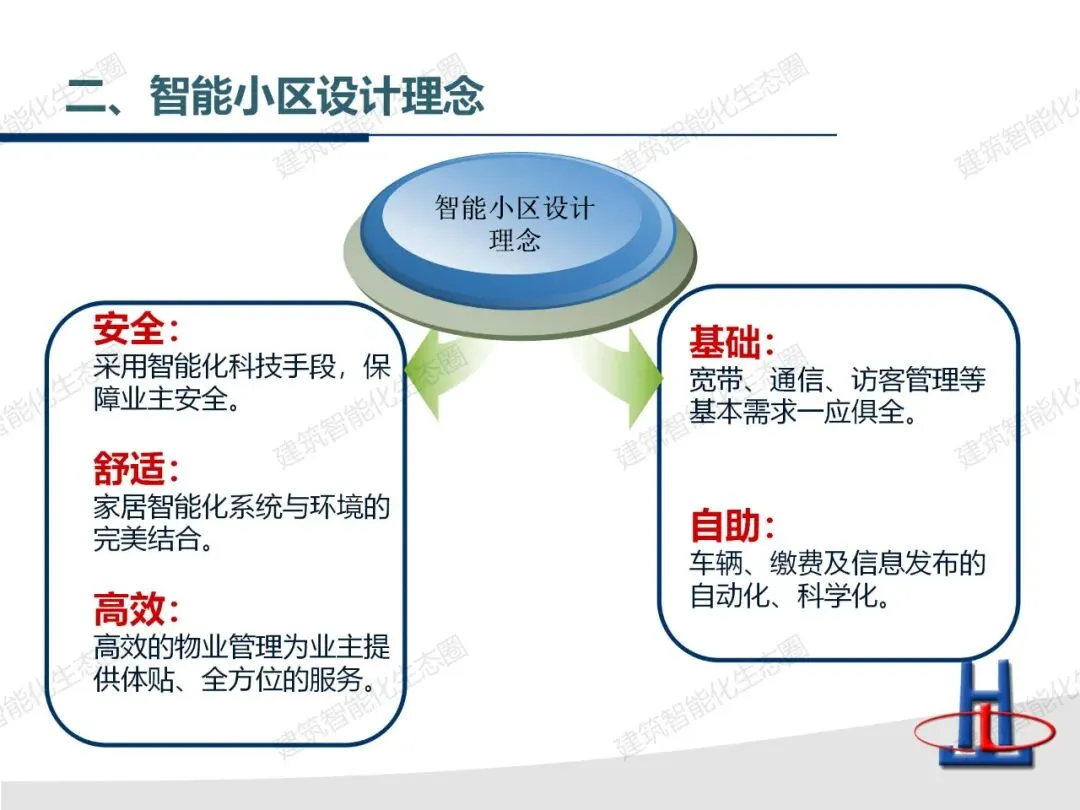 二、智能小区设计理念

智能小区设计理念

安全：
采用智能化科技手段，保障业主安全。

舒适：
家居智能化系统与环境的完美结合。

高效：
高效的物业管理为业主提供体贴、全方位的服务。

基础：
宽带、通信、访客管理等基本需求一应俱全。

自助：
车辆、缴费及信息发布的自动化、科学化。

建筑智能化生态圈